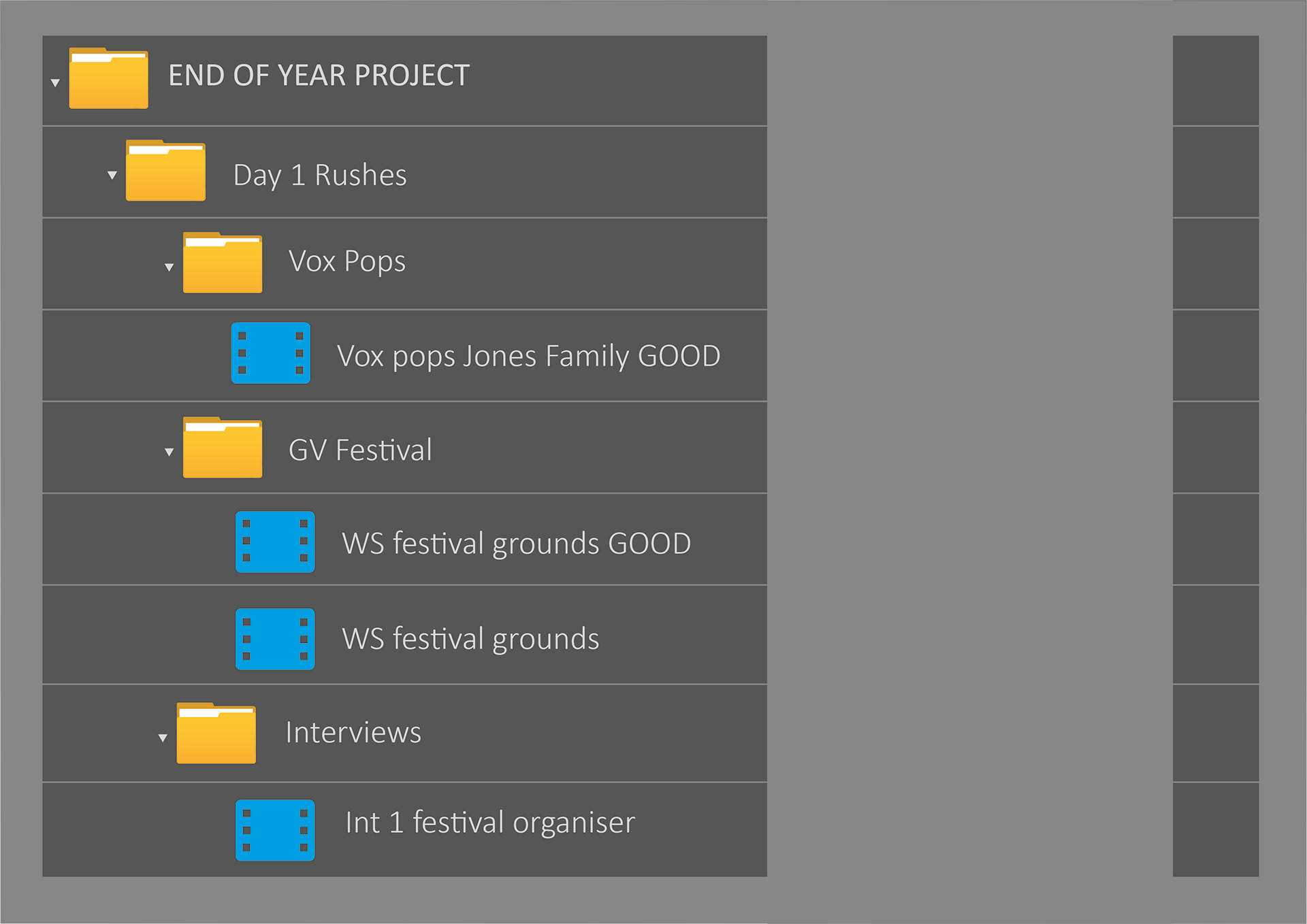 END OF YEAR PROJECT

Day 1 Rushes

Vox Pops

Vox pops Jones Family GOOD

GV Festival

WS festival grounds GOOD

WS festival grounds

Interviews

Int 1 festival organiser